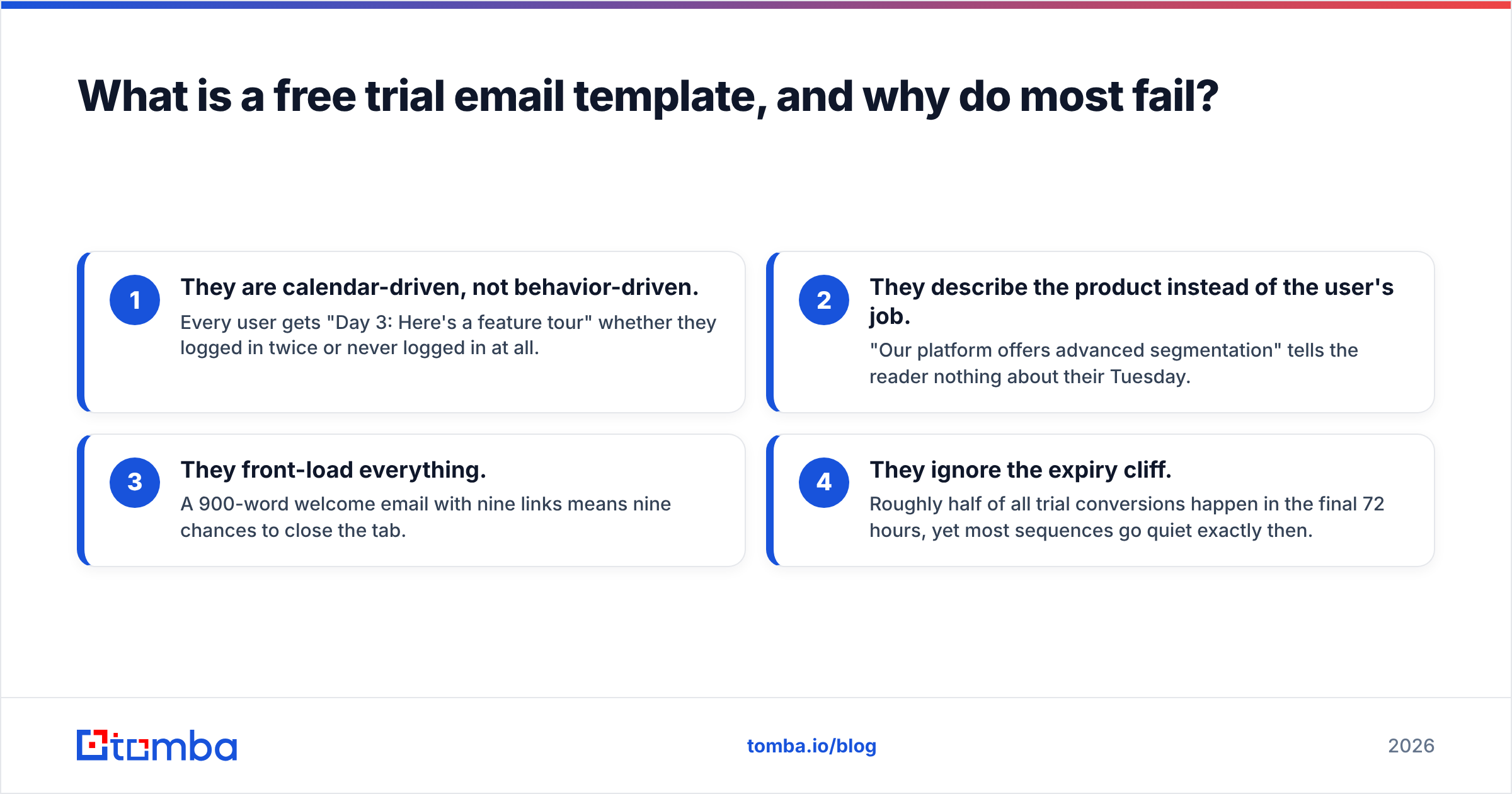 What is a free trial email template, and why do most fail?

1
They are calendar-driven, not behavior-driven.
Every user gets "Day 3: Here's a feature tour" whether they logged in twice or never logged in at all.

2
They describe the product instead of the user's job.
"Our platform offers advanced segmentation" tells the reader nothing about their Tuesday.

3
They front-load everything.
A 900-word welcome email with nine links means nine chances to close the tab.

4
They ignore the expiry cliff.
Roughly half of all trial conversions happen in the final 72 hours, yet most sequences go quiet exactly then.

tomba

tomba.io/blog

2026